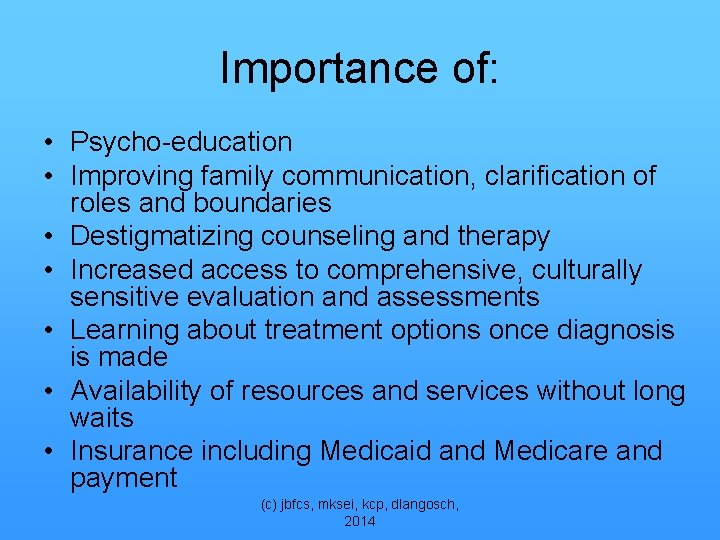 Importance of:

• Psycho-education
• Improving family communication, clarification of roles and boundaries
• Destigmatizing counseling and therapy
• Increased access to comprehensive, culturally sensitive evaluation and assessments
• Learning about treatment options once diagnosis is made
• Availability of resources and services without long waits
• Insurance including Medicaid and Medicare and payment

(c) jbfcs, mksei, kcp, dlangosch, 2014